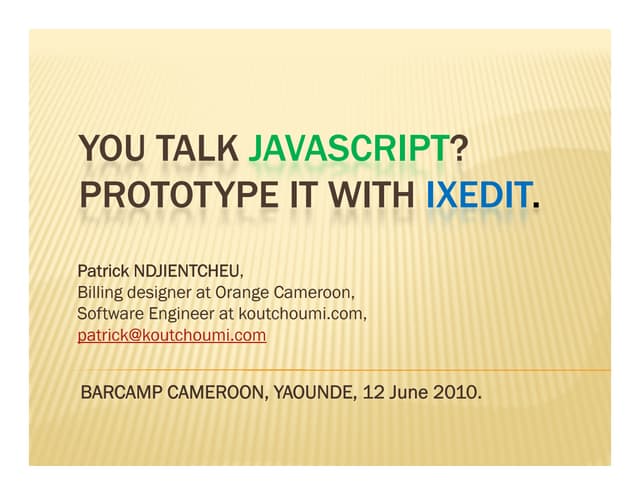 YOU TALK JAVASCRIPT? PROTOTYPE IT WITH IXEDIT.

Patrick NDJIENTCHEU,
Billing designer at Orange Cameroon,
Software Engineer at koutchoumi.com,
patrick@koutchoumi.com

BARCAMP CAMEROON, YAOUNDE, 12 June 2010.